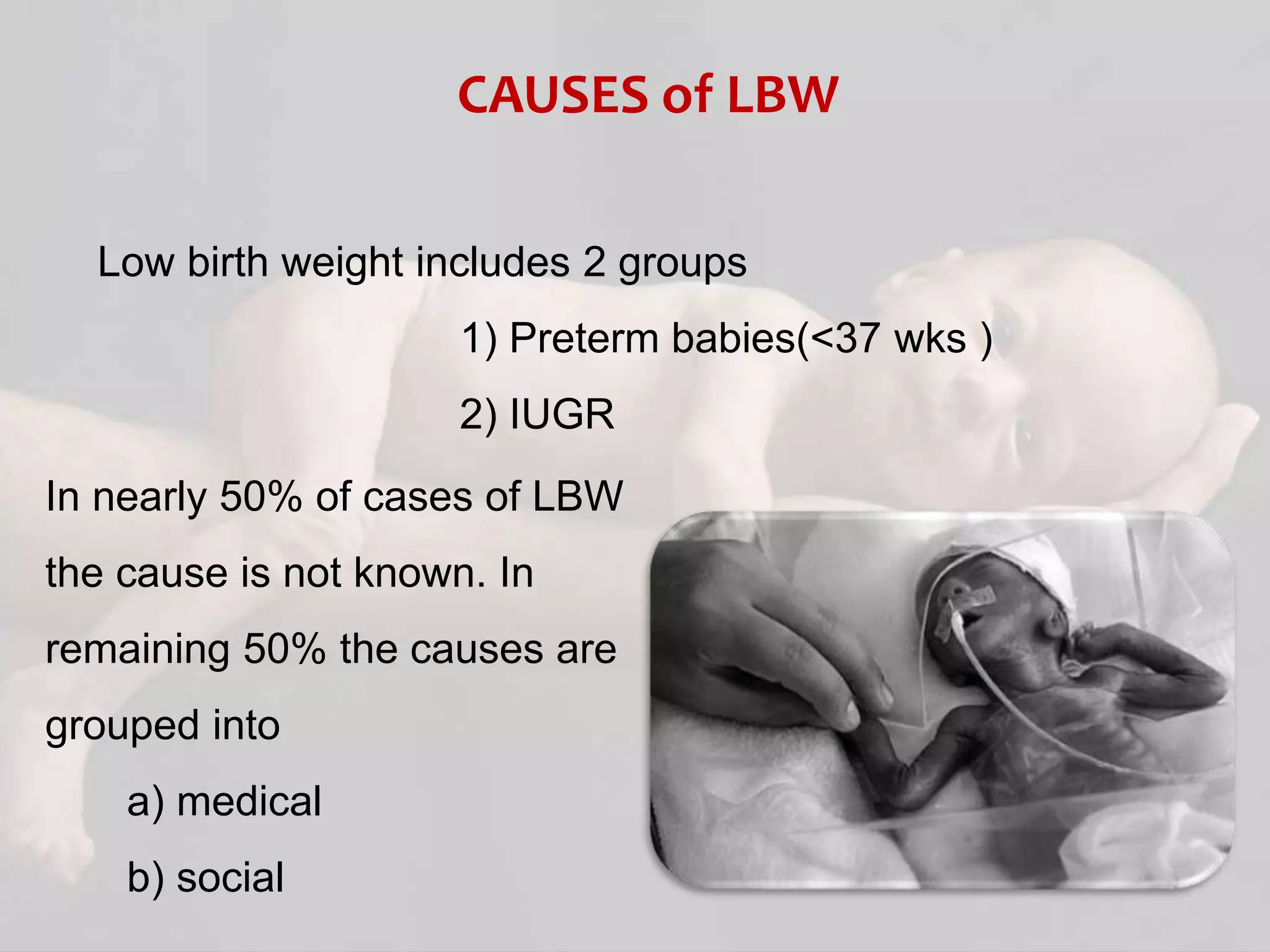 CAUSES of LBW

Low birth weight includes 2 groups

1) Preterm babies(<37 wks )

2) IUGR

In nearly 50% of cases of LBW the cause is not known. In remaining 50% the causes are grouped into

a) medical

b) social